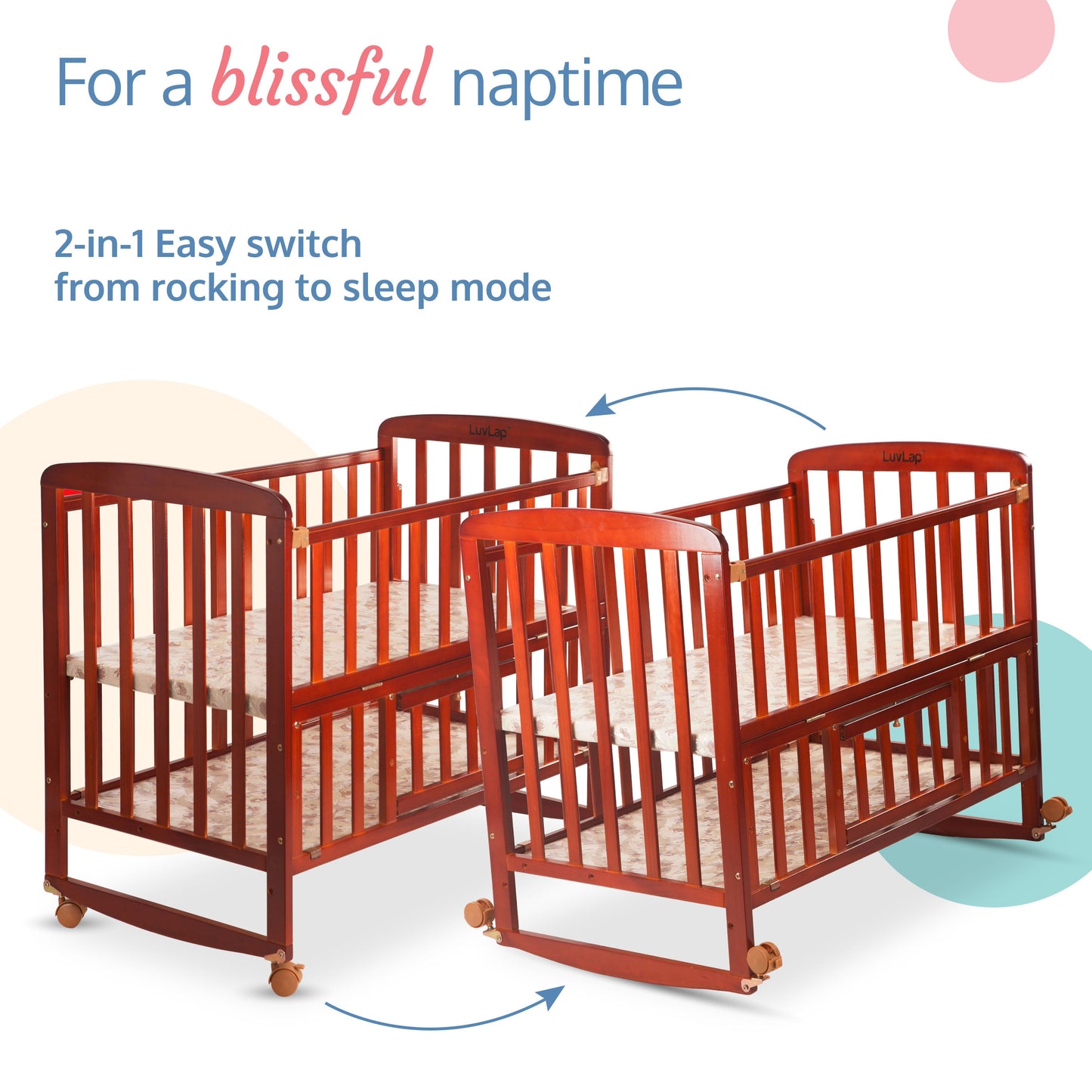 For a blissful naptime

2-in-1 Easy switch from rocking to sleep mode

LuvLap

LuvLap